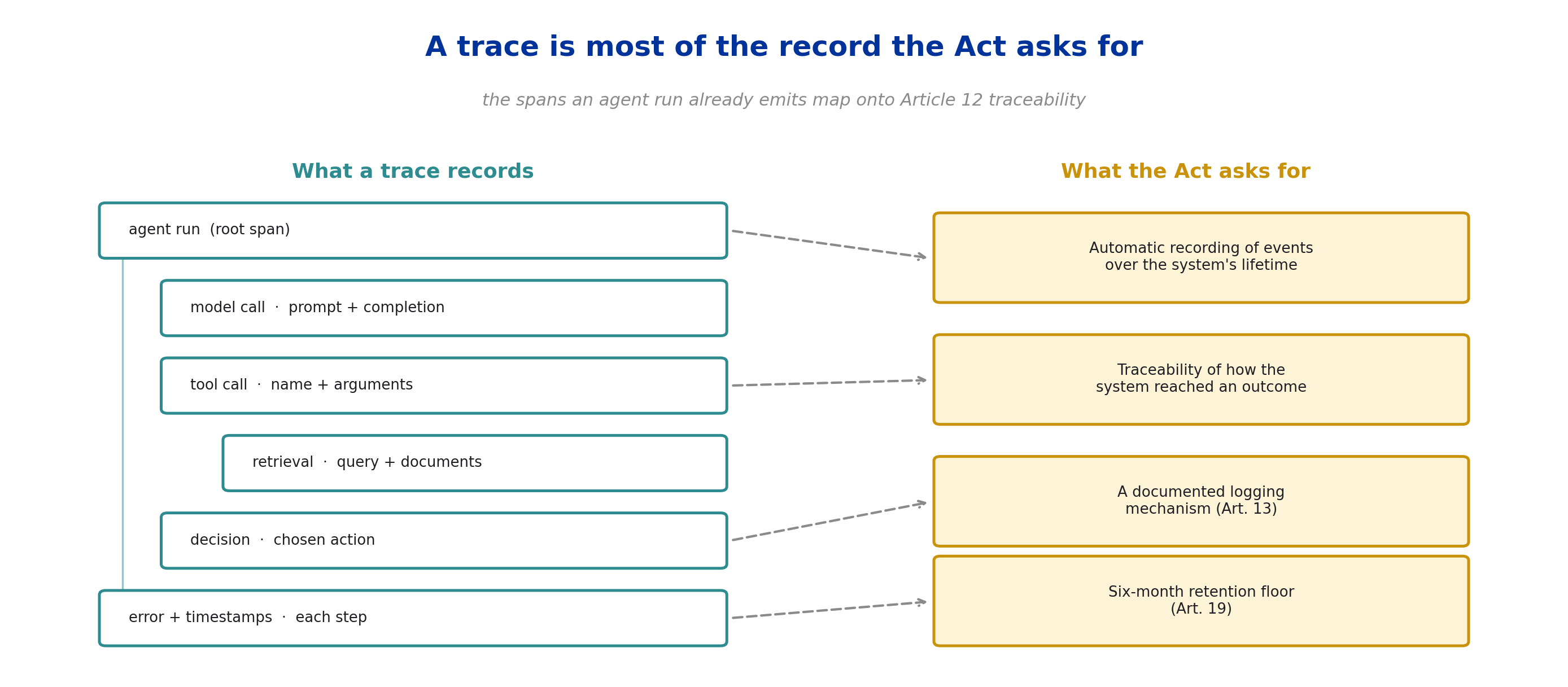 A trace is most of the record the Act asks for

the spans an agent run already emits map onto Article 12 traceability

What a trace records

agent run (root span)

model call · prompt + completion

tool call · name + arguments

retrieval · query + documents

decision · chosen action

error + timestamps · each step

What the Act asks for

Automatic recording of events over the system's lifetime

Traceability of how the system reached an outcome

A documented logging mechanism (Art. 13)

Six-month retention floor (Art. 19)